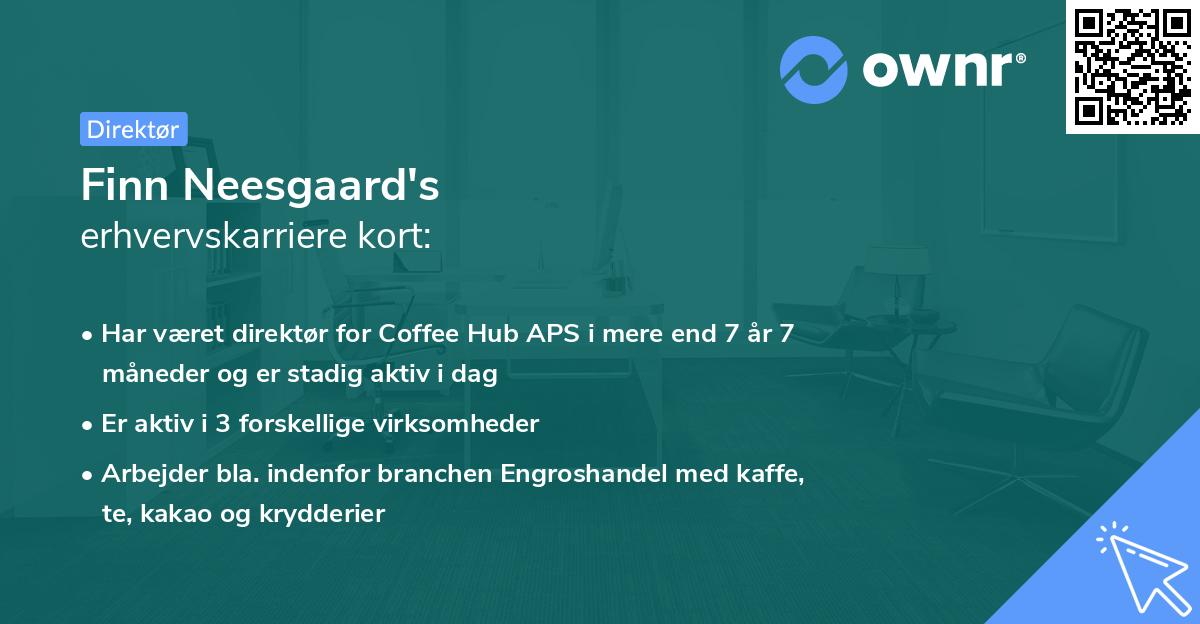 ownr®

Direktør

Finn Neesgaard's
erhvervskarriere kort:

• Har været direktør for Coffee Hub APS i mere end 7 år 7 måneder og er stadig aktiv i dag
• Er aktiv i 3 forskellige virksomheder
• Arbejder bla. indenfor branchen Engroshandel med kaffe, te, kakao og krydderier